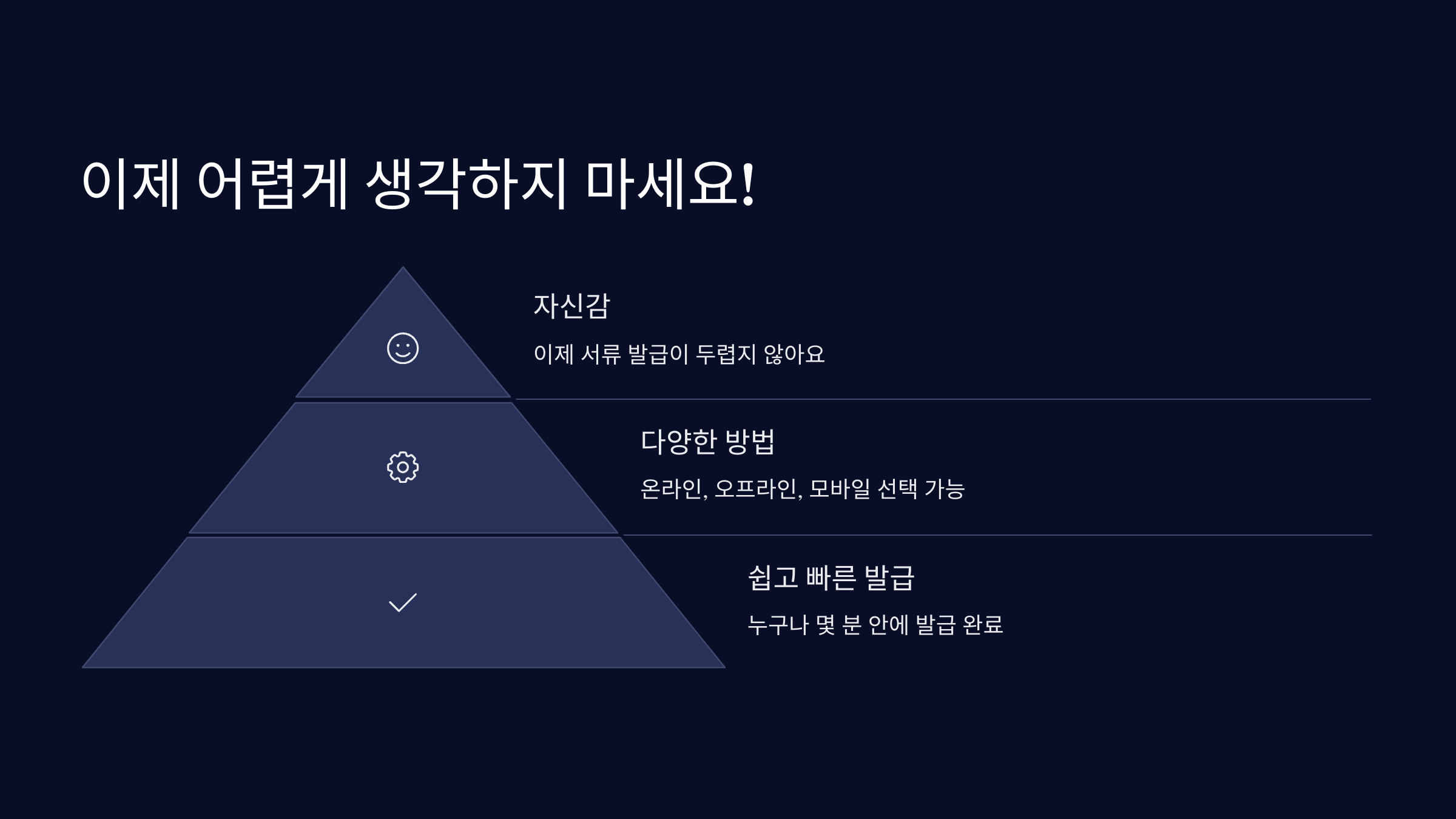 이제 어렵게 생각하지 마세요!

자신감

이제 서류 발급이 두렵지 않아요

다양한 방법

온라인, 오프라인, 모바일 선택 가능

쉽고 빠른 발급

누구나 몇 분 안에 발급 완료